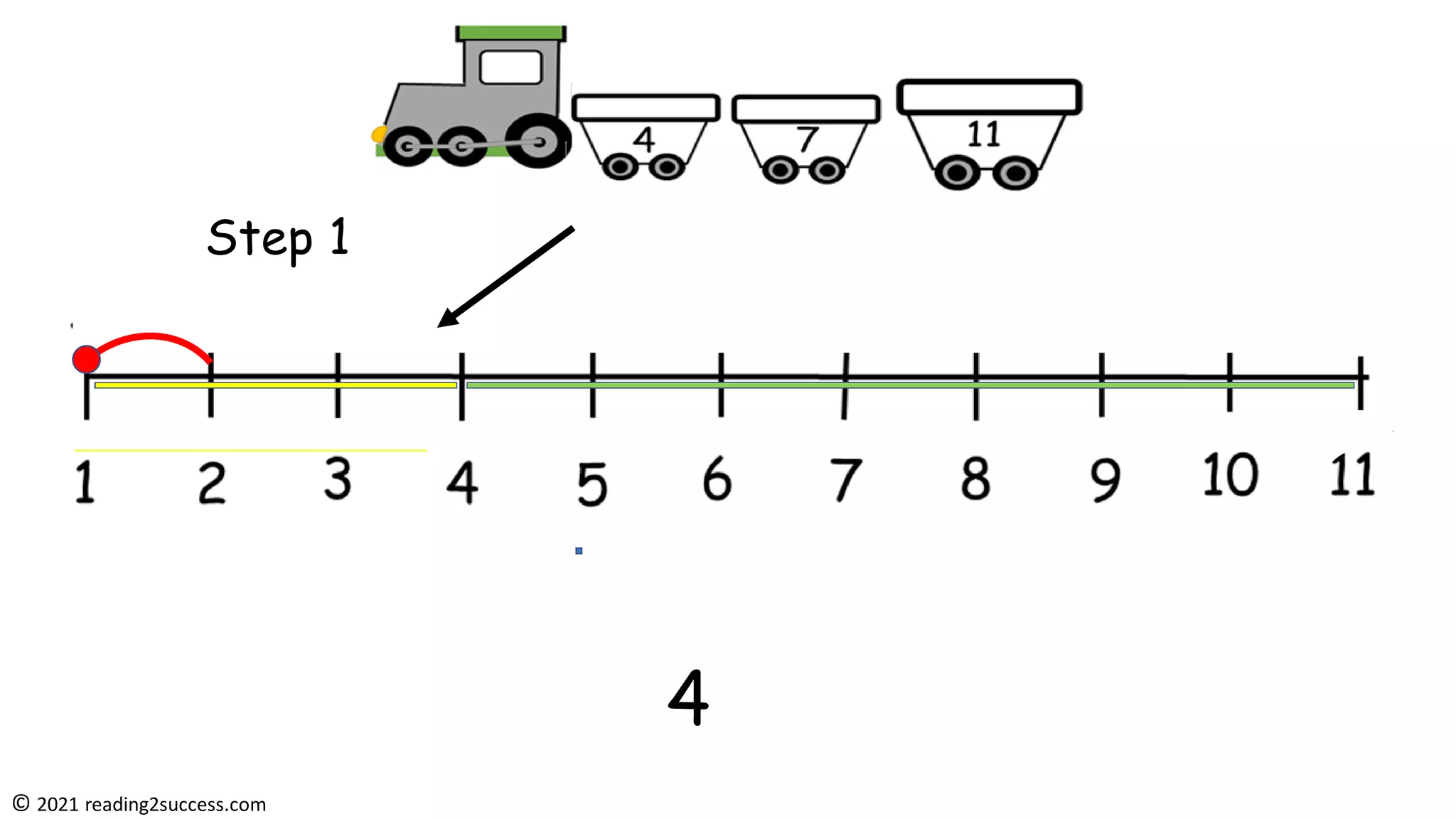 4 7 11

Step 1

1 2 3 4 5 6 7 8 9 10 11

4

© 2021 reading2success.com